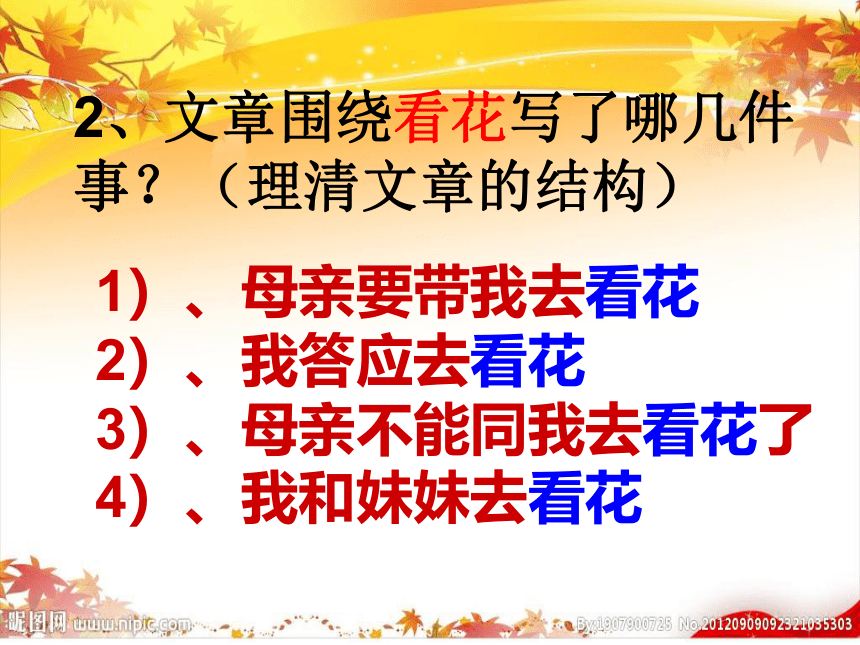 2、文章围绕看花写了哪几件事？（理清文章的结构）

1）、母亲要带我去看花
2）、我答应去看花
3）、母亲不能同我去看花了
4）、我和妹妹去看花

昵图网 www.nipic.com By:1907900725 No.20120909092321035303